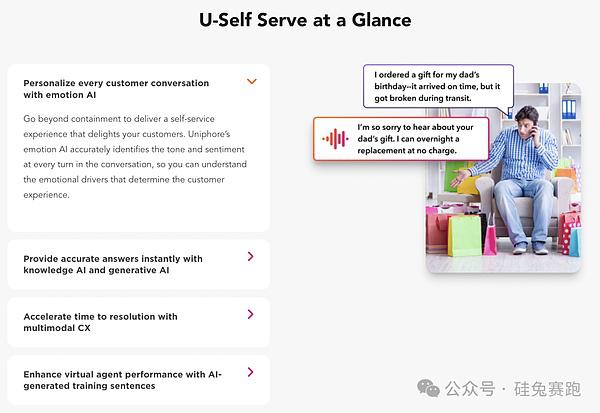 U-Self Serve at a Glance

Personalize every customer conversation with emotion AI

Go beyond containment to deliver a self-service experience that delights your customers. Uniphore's emotion AI accurately identifies the tone and sentiment at every turn in the conversation, so you can understand the emotional drivers that determine the customer experience.

Provide accurate answers instantly with knowledge AI and generative AI

Accelerate time to resolution with multimodal CX

Enhance virtual agent performance with AI-generated training sentences

I ordered a gift for my dad's birthday--it arrived on time, but it got broken during transit.

I'm so sorry to hear about your dad's gift. I can overnight a replacement at no charge.

公众号 · 硅兔赛跑